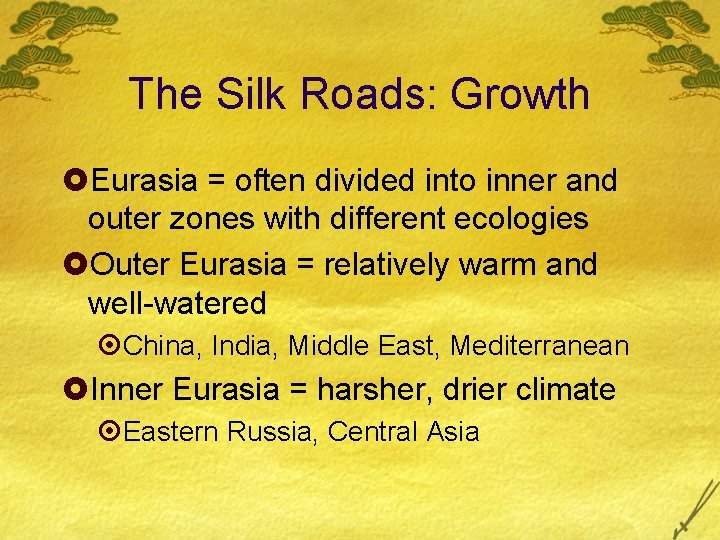 The Silk Roads: Growth

Eurasia = often divided into inner and outer zones with different ecologies

Outer Eurasia = relatively warm and well-watered

China, India, Middle East, Mediterranean

Inner Eurasia = harsher, drier climate

Eastern Russia, Central Asia